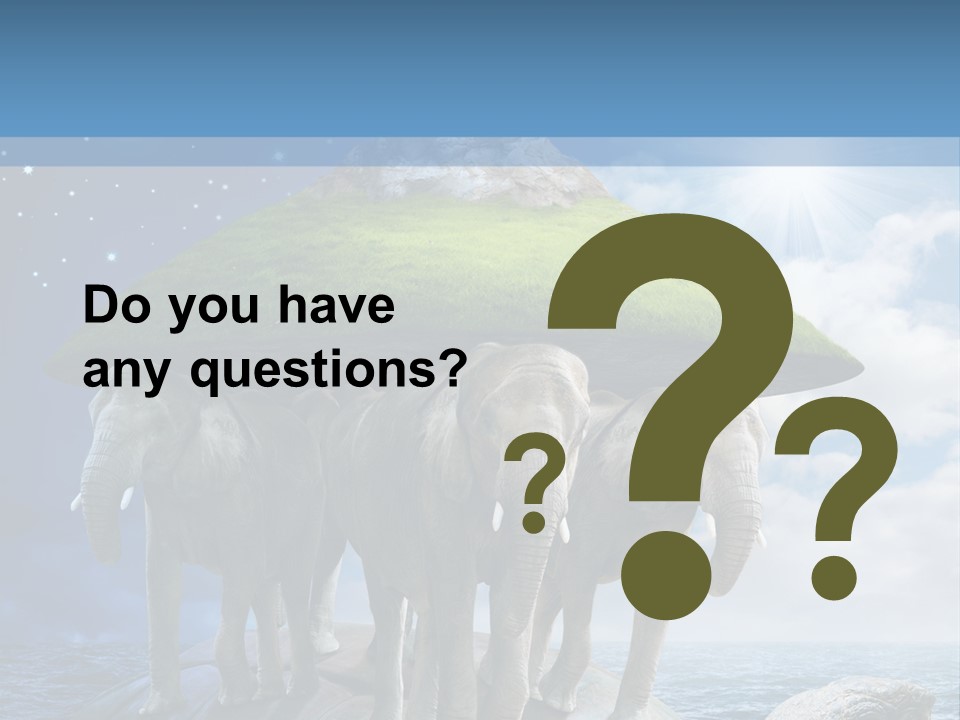 Do you have any questions?

?
?
?